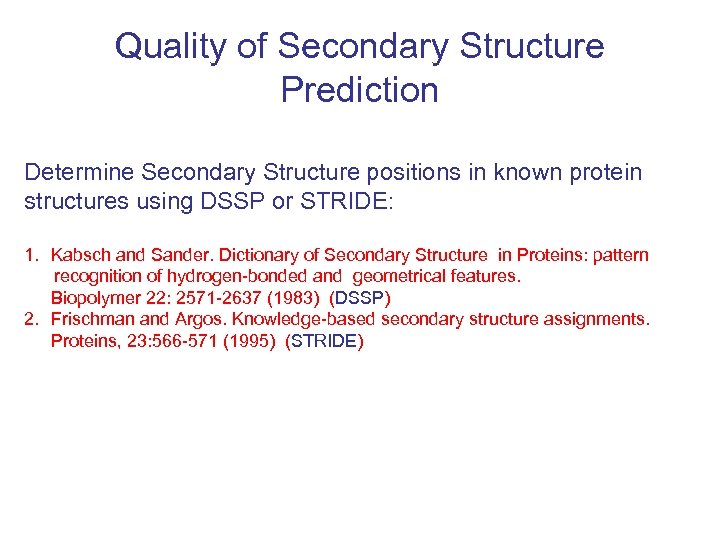 Quality of Secondary Structure Prediction

Determine Secondary Structure positions in known protein structures using DSSP or STRIDE:

1. Kabsch and Sander. Dictionary of Secondary Structure in Proteins: pattern recognition of hydrogen-bonded and geometrical features. Biopolymer 22: 2571-2637 (1983) (DSSP)
2. Frischman and Argos. Knowledge-based secondary structure assignments. Proteins, 23:566-571 (1995) (STRIDE)